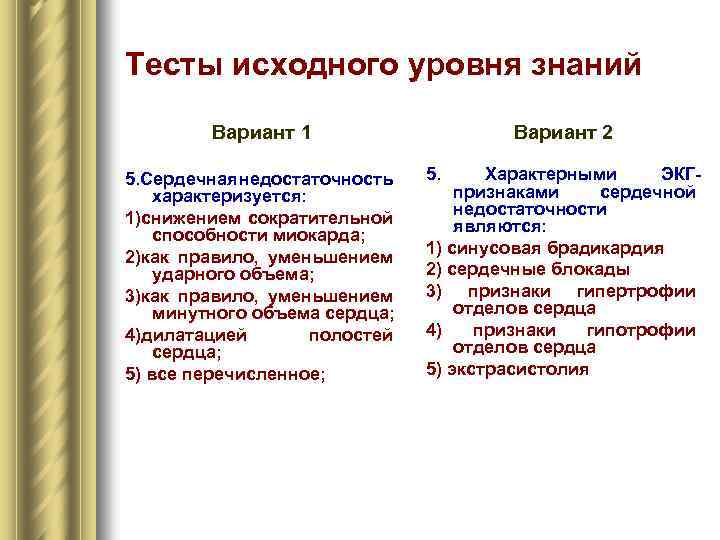 Тесты исходного уровня знаний

Вариант 1

5.Сердечная недостаточность характеризуется:
1)снижением сократительной способности миокарда;
2)как правило, уменьшением ударного объема;
3)как правило, уменьшением минутного объема сердца;
4)дилатацией полостей сердца;
5) все перечисленное;

Вариант 2

5. Характерными ЭКГ-признаками сердечной недостаточности являются:
1) синусовая брадикардия
2) сердечные блокады
3) признаки гипертрофии отделов сердца
4) признаки гипотрофии отделов сердца
5) экстрасистолия